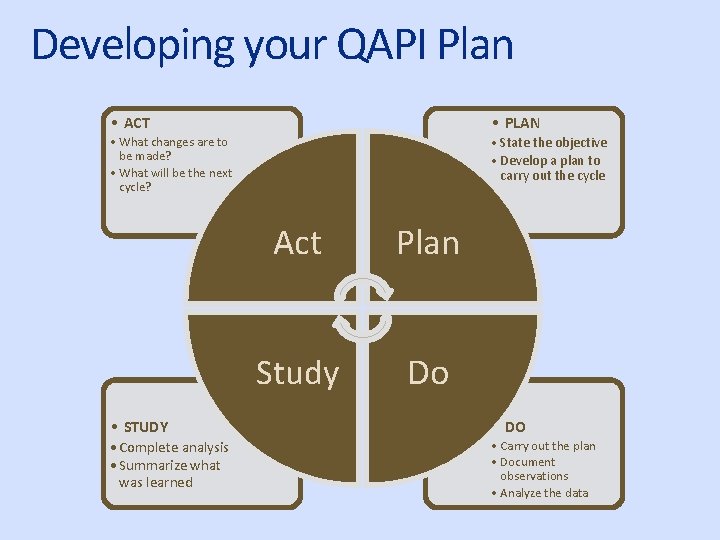 Developing your QAPI Plan

• ACT
• What changes are to be made?
• What will be the next cycle?

• PLAN
• State the objective
• Develop a plan to carry out the cycle

Act

Plan

Study

Do

• STUDY
• Complete analysis
• Summarize what was learned

DO
• Carry out the plan
• Document observations
• Analyze the data